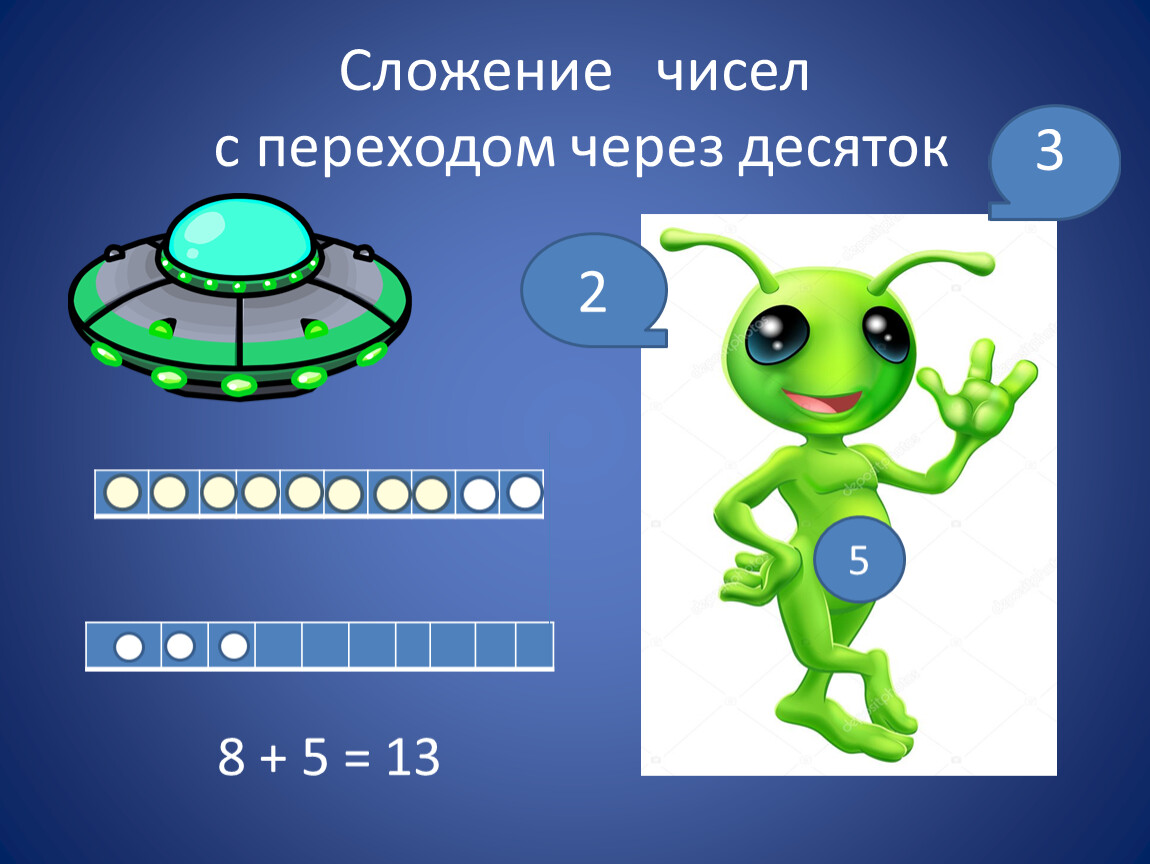 Сложение чисел
с переходом через десяток

3

2

5

$8 + 5 = 13$